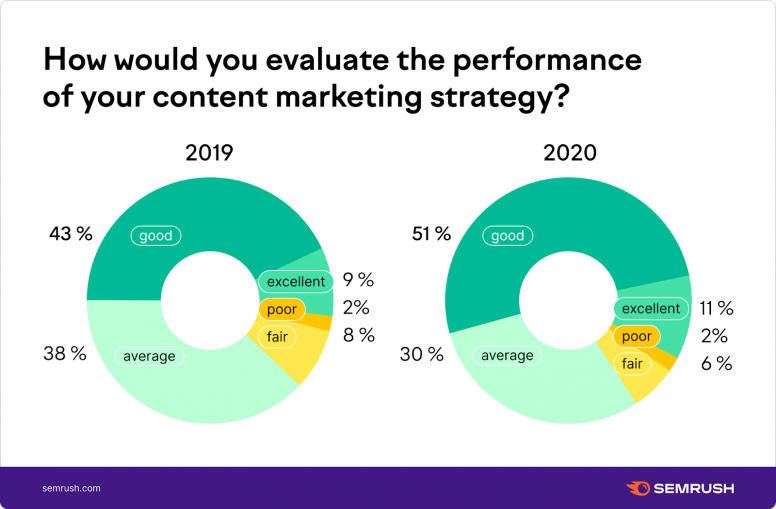 How would you evaluate the performance of your content marketing strategy?

2019

43 %
good
excellent
9 %
poor
2%
fair
8 %
38 %
average

2020

51 %
good
excellent
11 %
poor
2%
fair
6 %
30 %
average

semrush.com

SEMRUSH